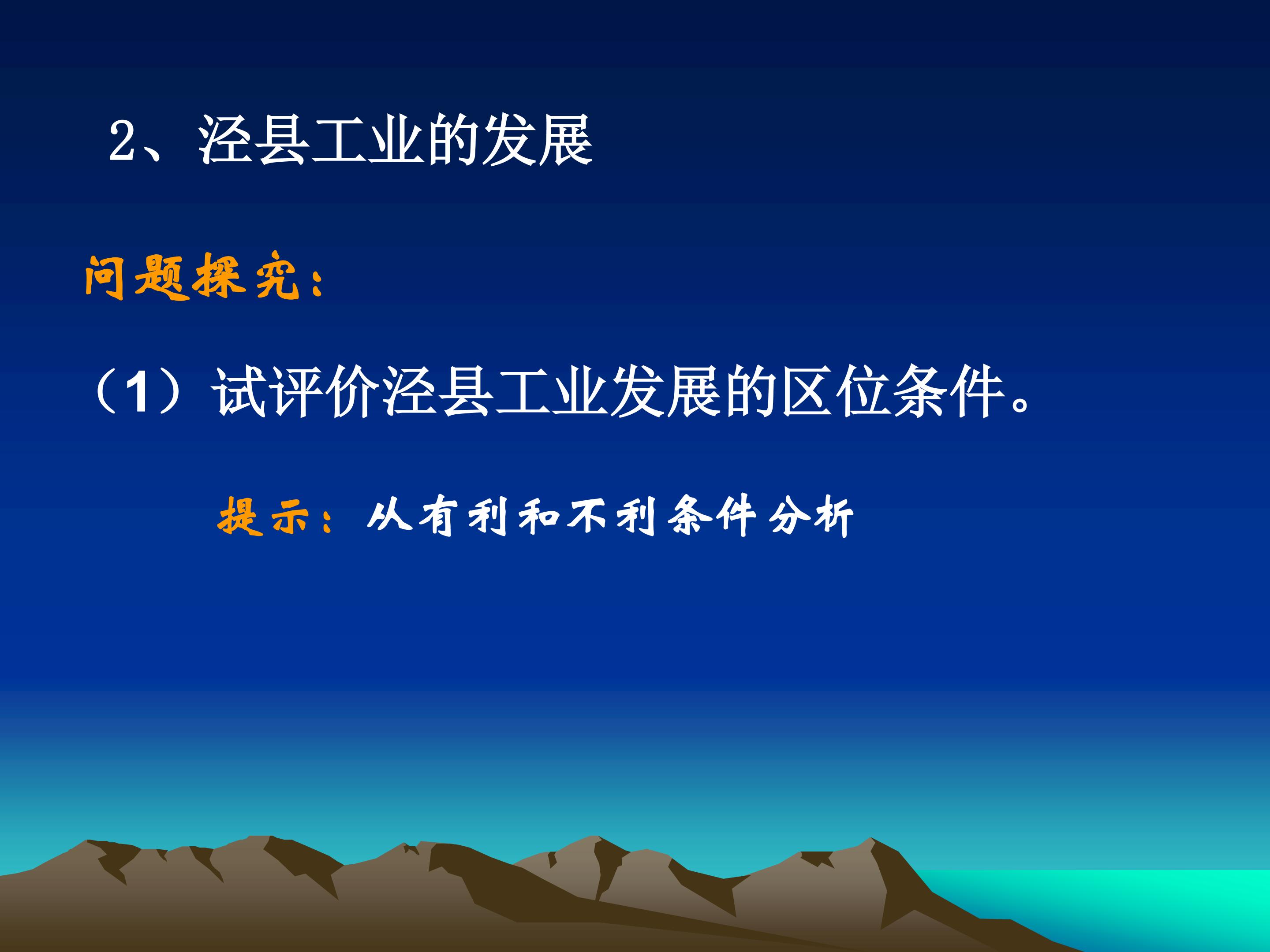 2、泾县工业的发展

问题探究：

（1）试评价泾县工业发展的区位条件。

提示：从有利和不利条件分析